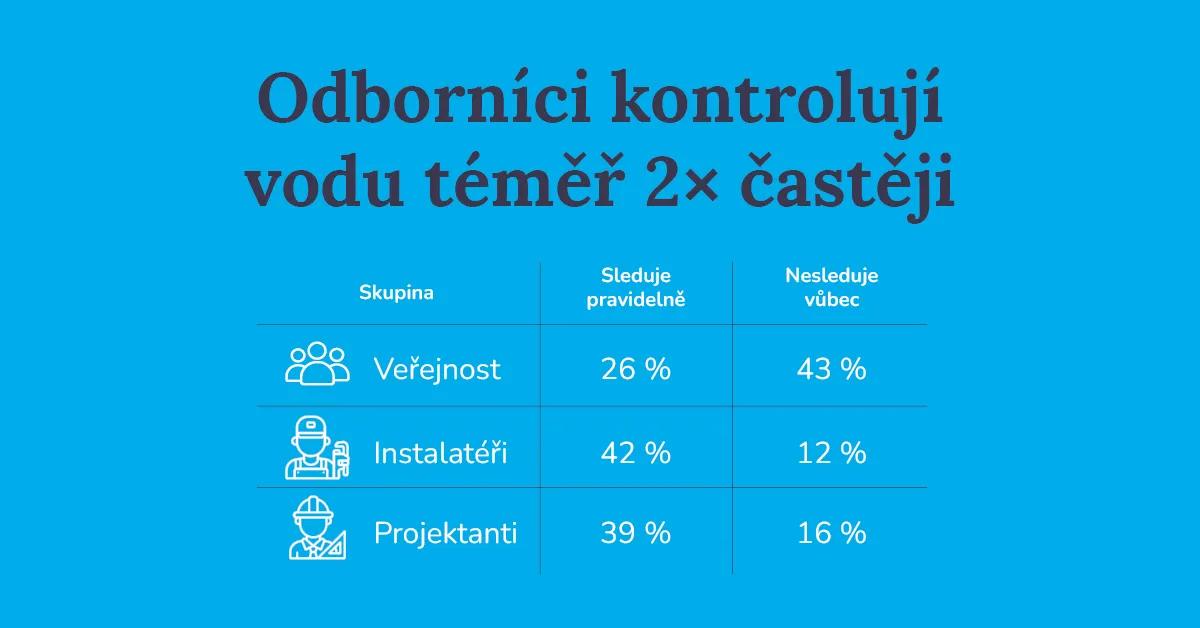 Odborníci kontrolují vodu téměř 2× častěji

| Skupina | Sleduje pravidelně | Nesleduje vůbec |
|---|---|---|
| Veřejnost | 26 % | 43 % |
| Instalatéři | 42 % | 12 % |
| Projektanti | 39 % | 16 % |